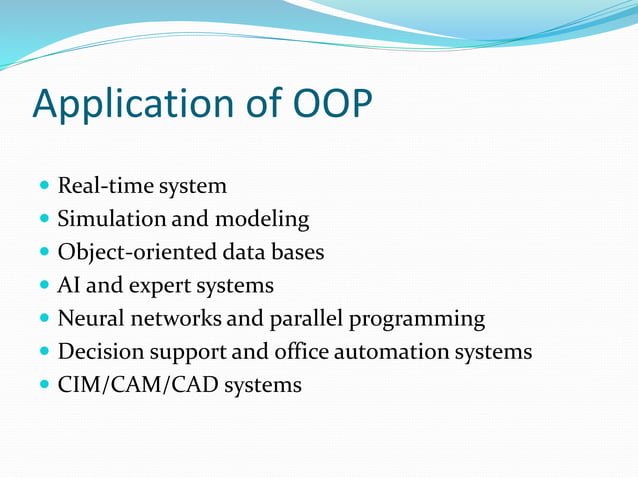 Application of OOP

- Real-time system
- Simulation and modeling
- Object-oriented data bases
- AI and expert systems
- Neural networks and parallel programming
- Decision support and office automation systems
- CIM/CAM/CAD systems